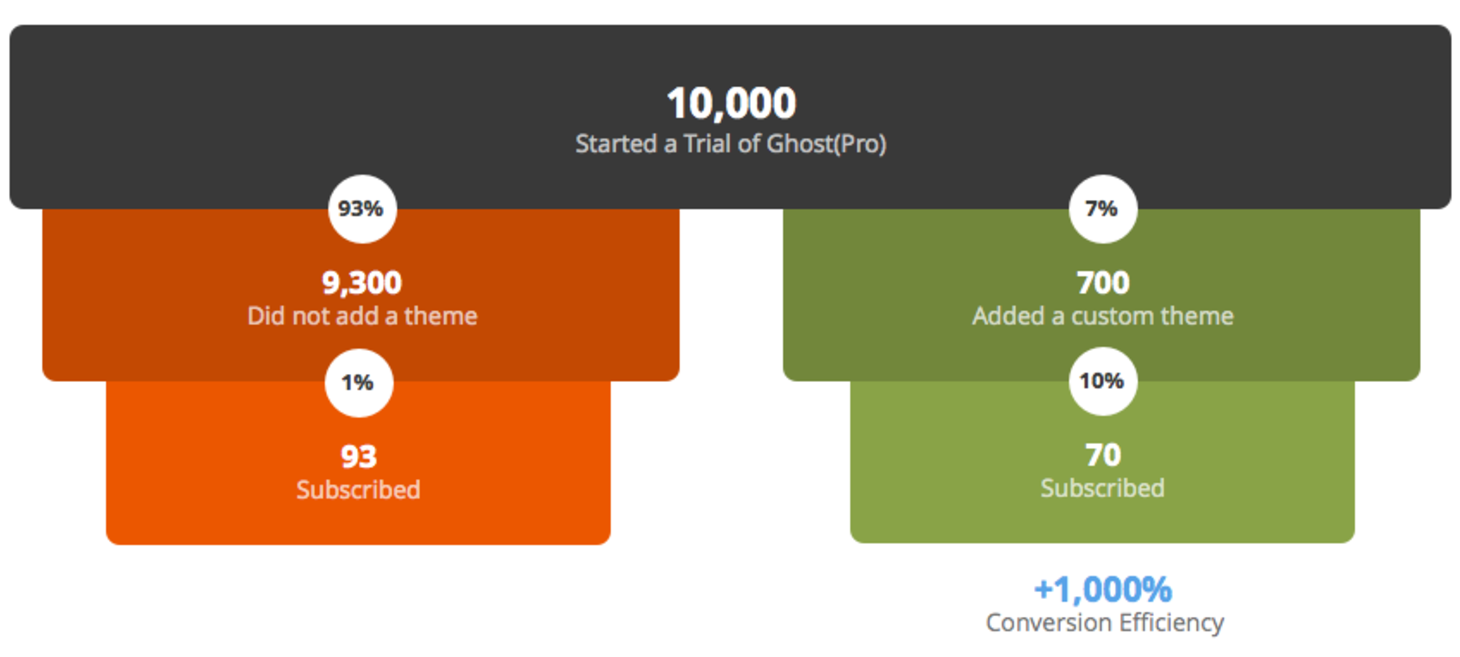 10,000
Started a Trial of Ghost(Pro)

93%

9,300
Did not add a theme

1%

93
Subscribed

7%

700
Added a custom theme

10%

70
Subscribed

+1,000%
Conversion Efficiency